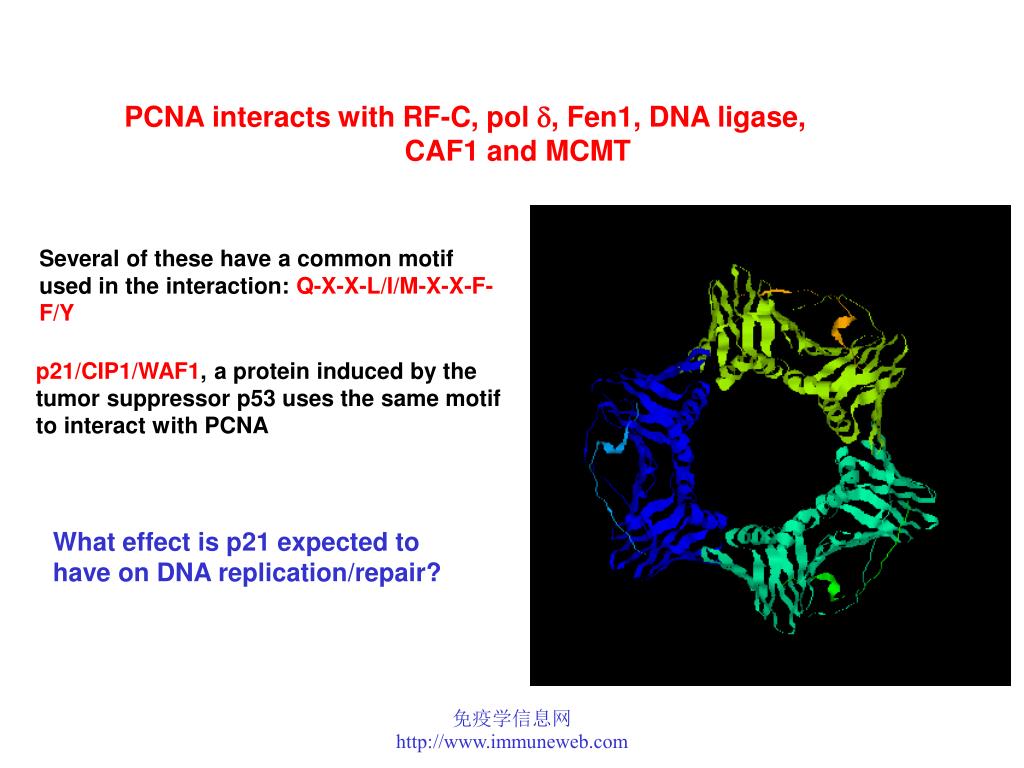 PCNA interacts with RF-C, pol $\delta$, Fen1, DNA ligase, CAF1 and MCMT

Several of these have a common motif used in the interaction: Q-X-X-L/I/M-X-X-F-F/Y

p21/CIP1/WAF1, a protein induced by the tumor suppressor p53 uses the same motif to interact with PCNA

What effect is p21 expected to have on DNA replication/repair?

免疫学信息网
http://www.immuneweb.com